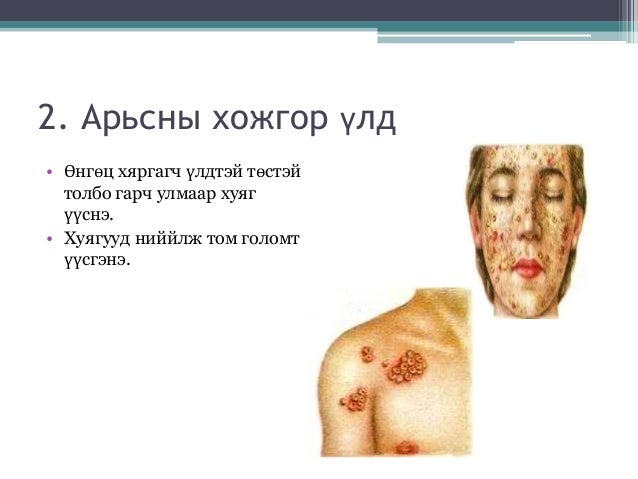 2. Арьсны хожгор үлд

• Өнгөц хяргагч үлдтэй төстэй толбо гарч улмаар хуяг үүснэ.
• Хуягууд ниййлж том голомт үүсгэнэ.